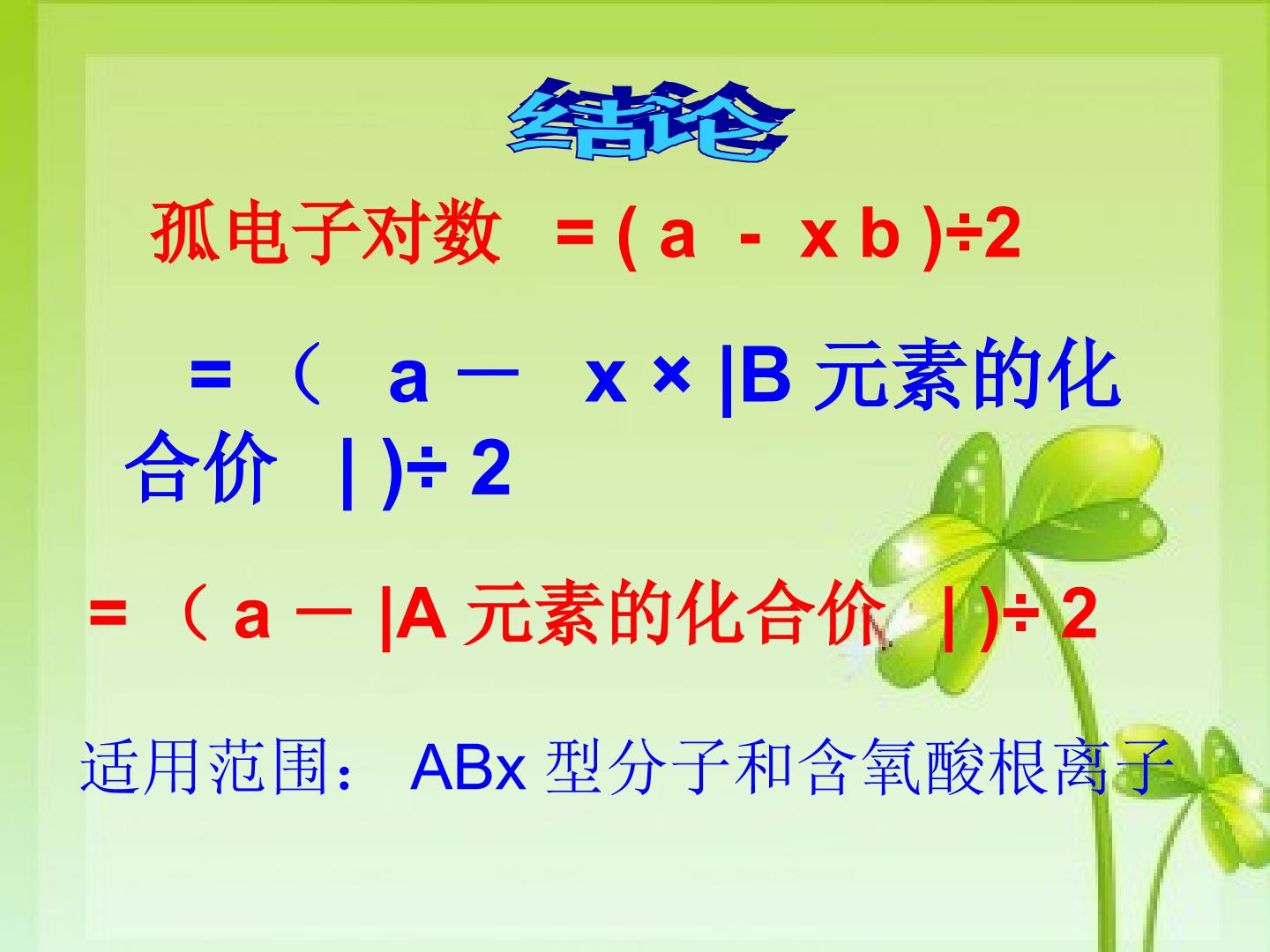 结论

孤电子对数 = ( a - x b )÷2

= （ a － x × |B 元素的化合价 | )÷ 2

= （ a － |A 元素的化合价 | )÷ 2

适用范围： ABx 型分子和含氧酸根离子